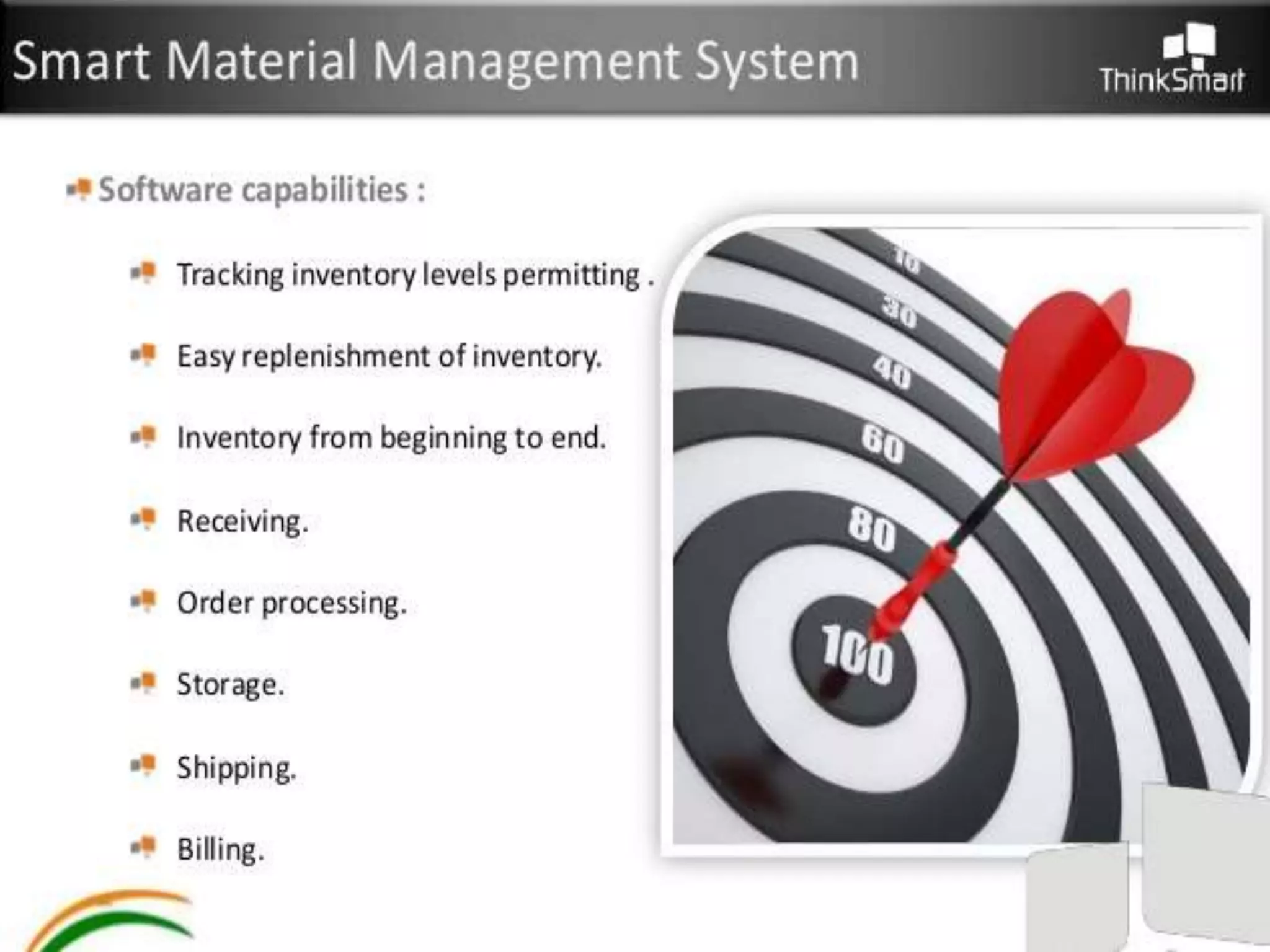 Smart Material Management System

ThinkSmart

Software capabilities :

Tracking inventory levels permitting .

Easy replenishment of inventory.

Inventory from beginning to end.

Receiving.

Order processing.

Storage.

Shipping.

Billing.

10
30
40
60
80
100